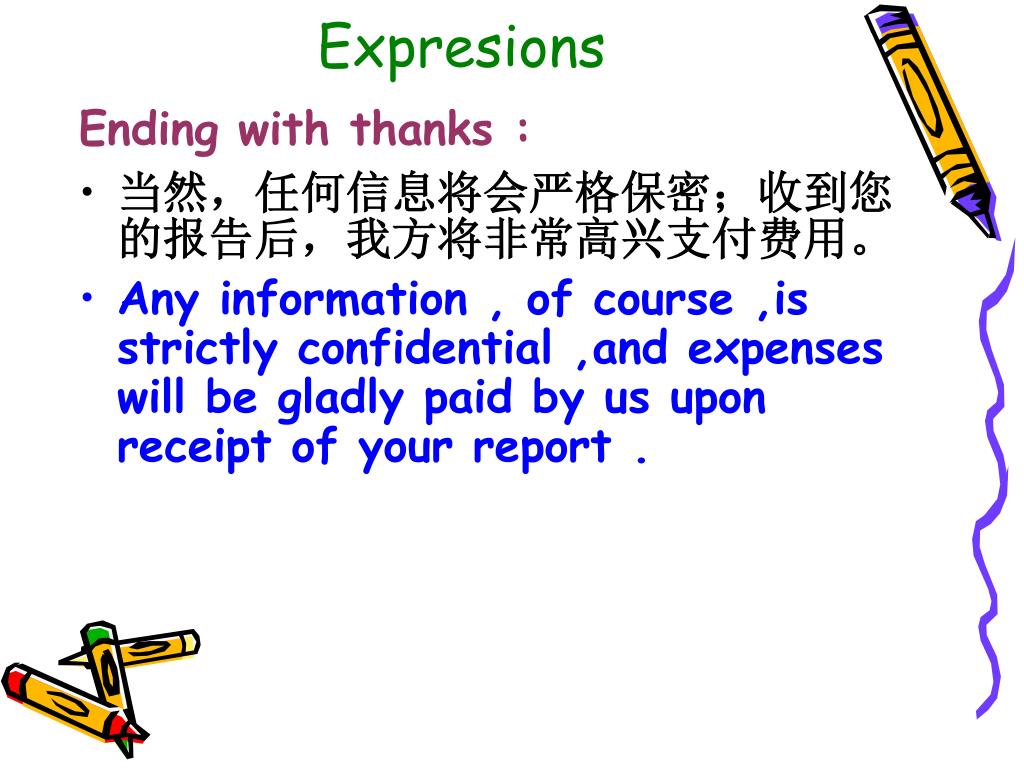 Expresions

Ending with thanks :

• 当然，任何信息将会严格保密；收到您的报告后，我方将非常高兴支付费用。

• Any information , of course ,is strictly confidential ,and expenses will be gladly paid by us upon receipt of your report .